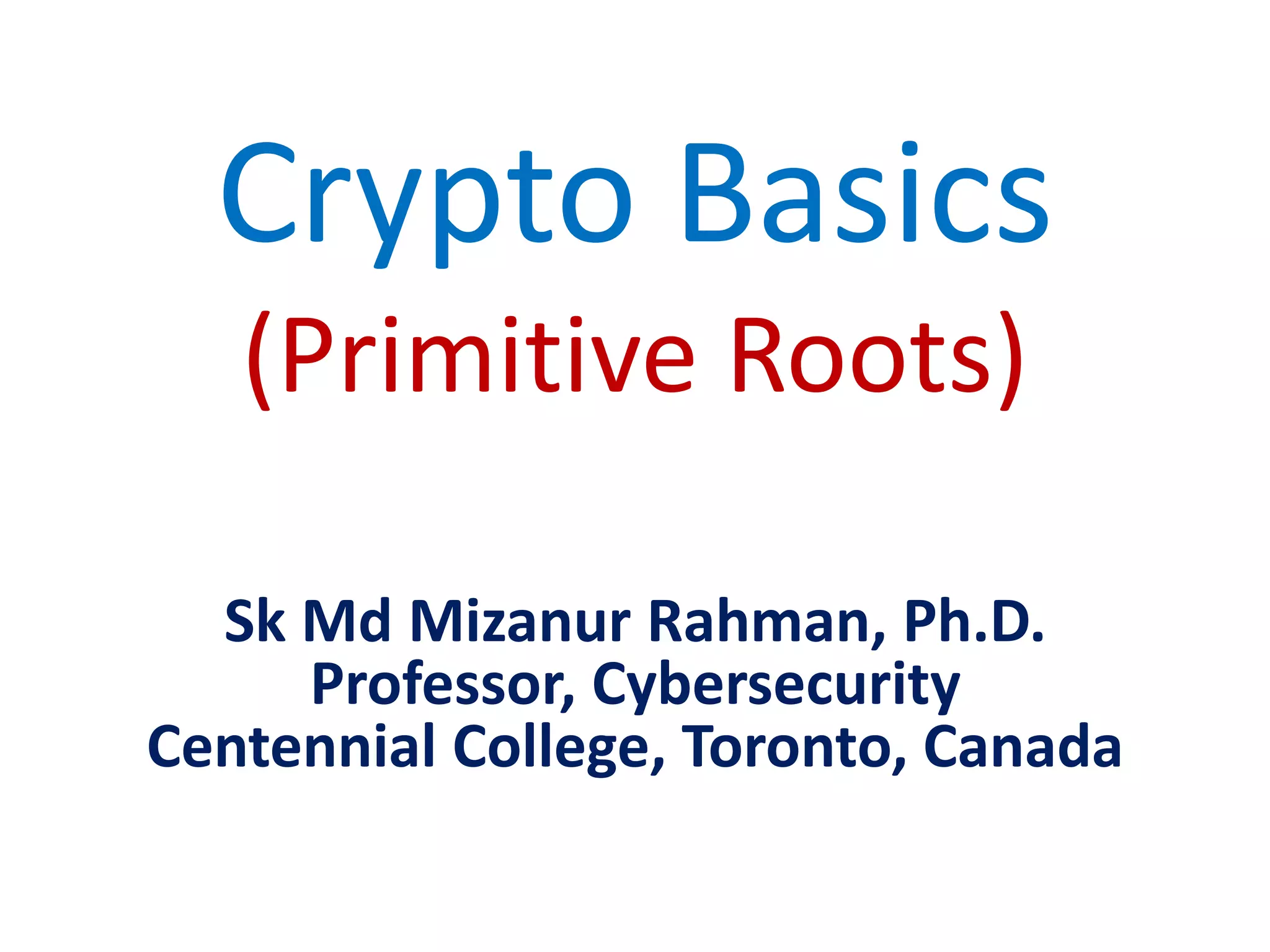 Crypto Basics
(Primitive Roots)

Sk Md Mizanur Rahman, Ph.D.
Professor, Cybersecurity
Centennial College, Toronto, Canada